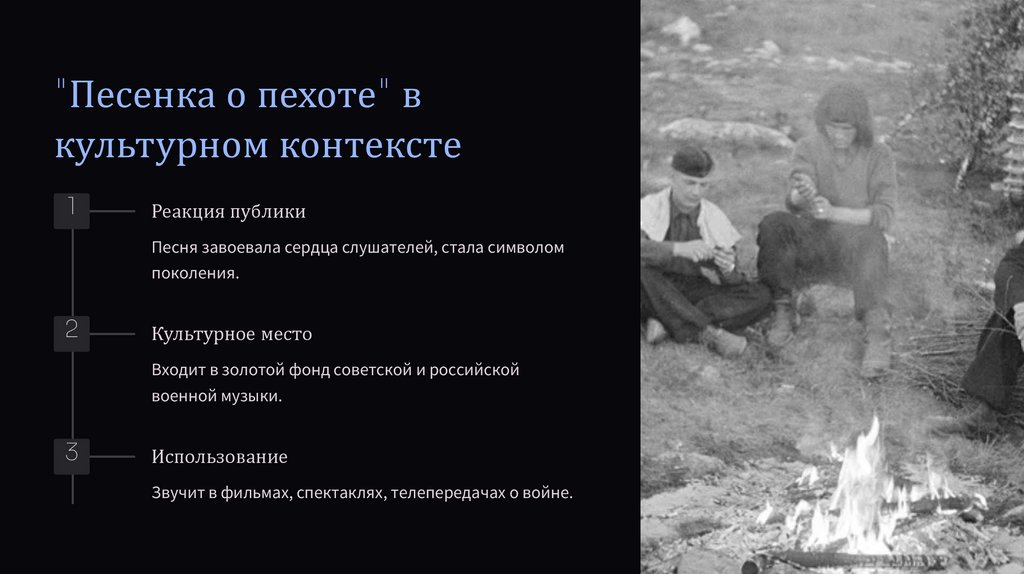 "Песенка о пехоте" в культурном контексте

1

Реакция публики

Песня завоевала сердца слушателей, стала символом поколения.

2

Культурное место

Входит в золотой фонд советской и российской военной музыки.

3

Использование

Звучит в фильмах, спектаклях, телепередачах о войне.